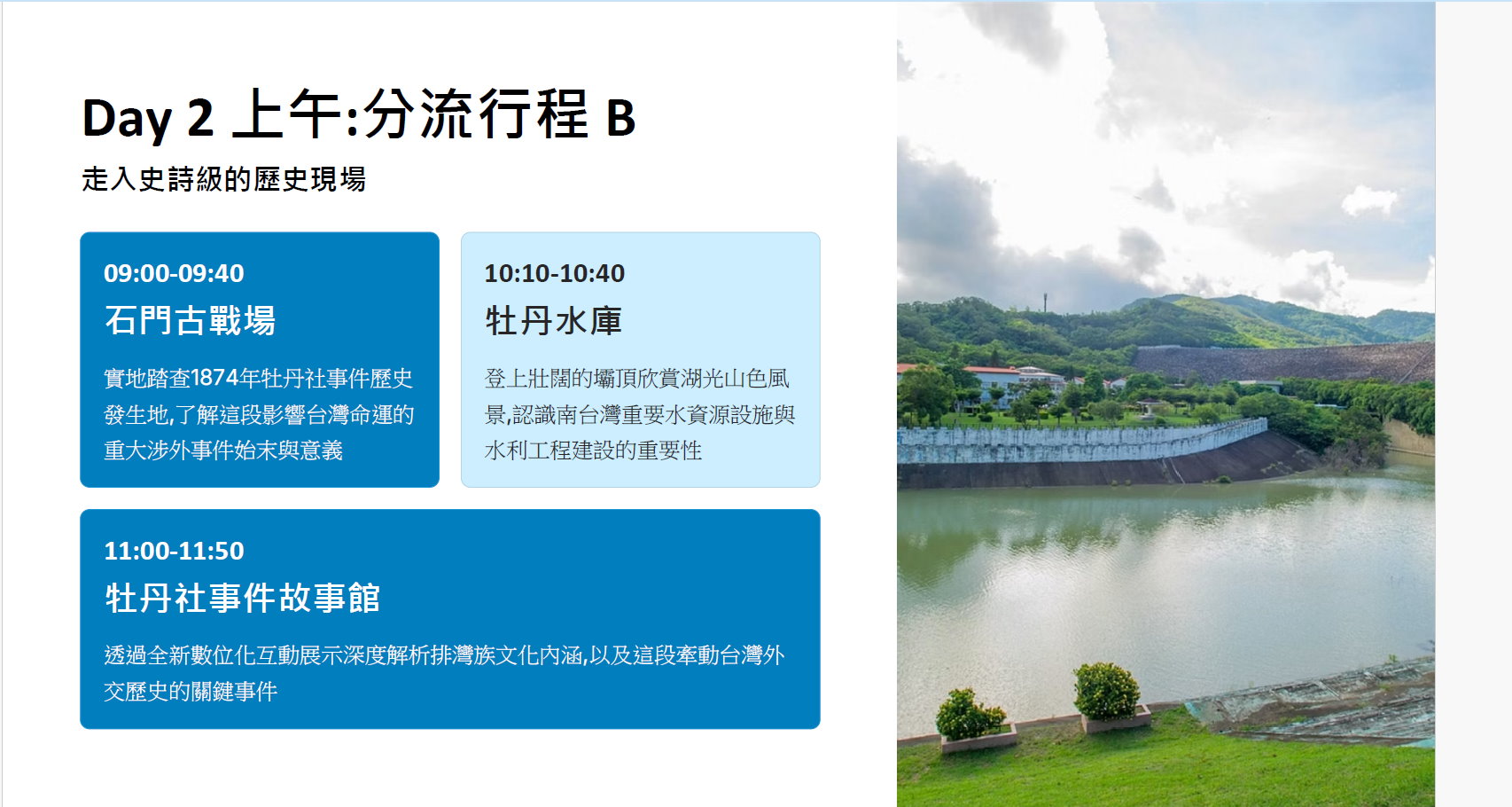 Day 2 上午:分流行程 B

走入史詩級的歷史現場

09:00-09:40

石門古戰場

實地踏查1874年牡丹社事件歷史發生地,了解這段影響台灣命運的重大涉外事件始末與意義

10:10-10:40

牡丹水庫

登上壯闊的壩頂欣賞湖光山色風景,認識南台灣重要水資源設施與水利工程建設的重要性

11:00-11:50

牡丹社事件故事館

透過全新數位化互動展示深度解析排灣族文化內涵,以及這段牽動台灣外交歷史的關鍵事件